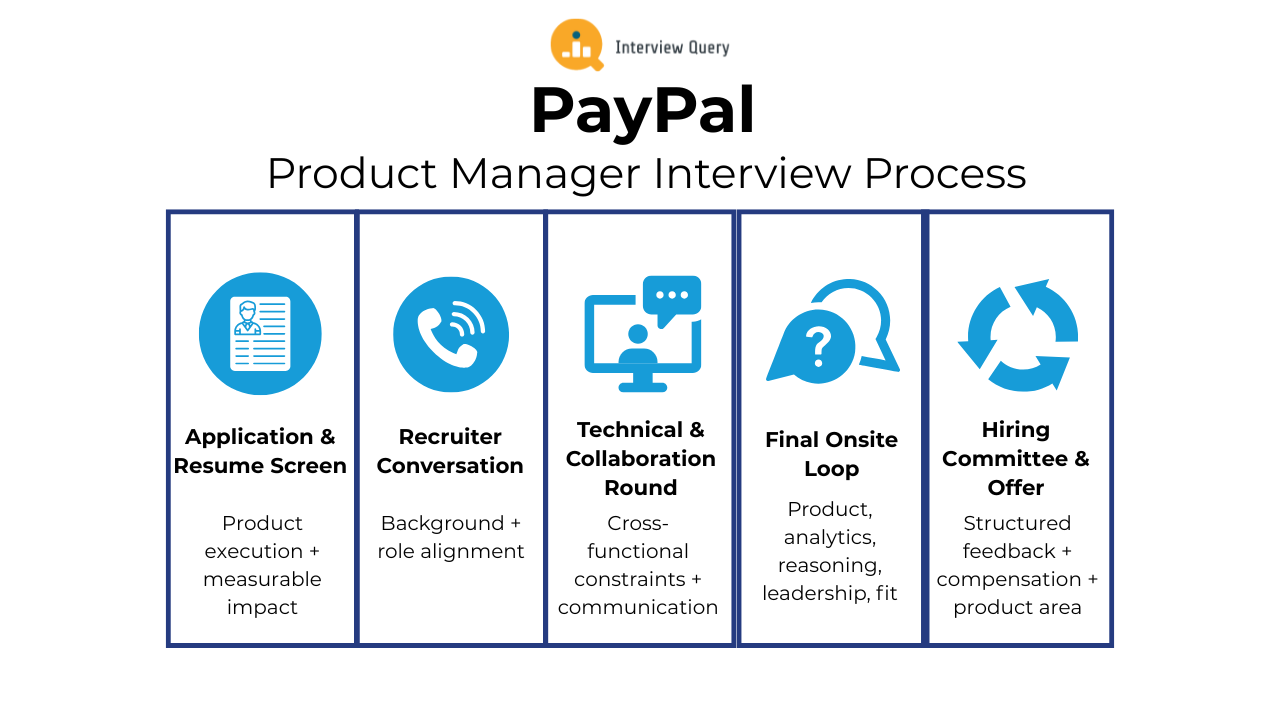 Interview Query

PayPal

Product Manager Interview Process

Application & Resume Screen

Product execution + measurable impact

Recruiter Conversation

Background + role alignment

Technical & Collaboration Round

Cross-functional constraints + communication

Final Onsite Loop

Product, analytics, reasoning, leadership, fit

Hiring Committee & Offer

Structured feedback + compensation + product area